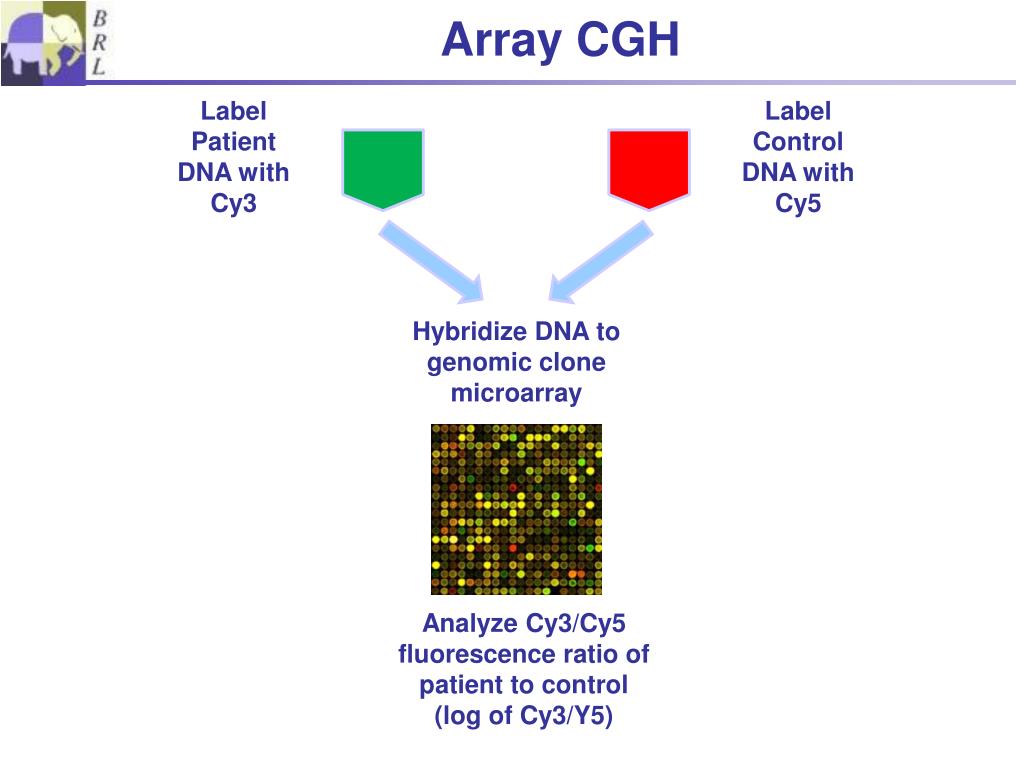 B
R
L

Array CGH

Label Patient DNA with Cy3

Label Control DNA with Cy5

Hybridize DNA to genomic clone microarray

Analyze Cy3/Cy5 fluorescence ratio of patient to control (log of Cy3/Y5)